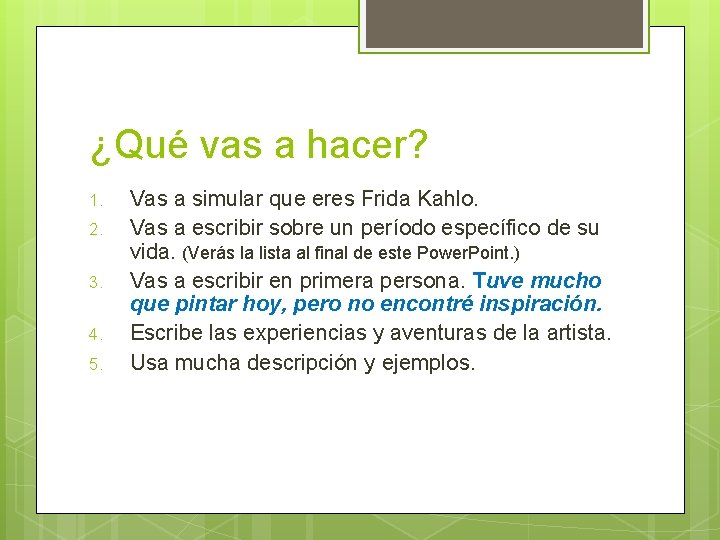 ¿Qué vas a hacer?

1. Vas a simular que eres Frida Kahlo.
2. Vas a escribir sobre un período específico de su vida. (Verás la lista al final de este PowerPoint.)
3. Vas a escribir en primera persona. Tuve mucho que pintar hoy, pero no encontré inspiración.
4. Escribe las experiencias y aventuras de la artista.
5. Usa mucha descripción y ejemplos.